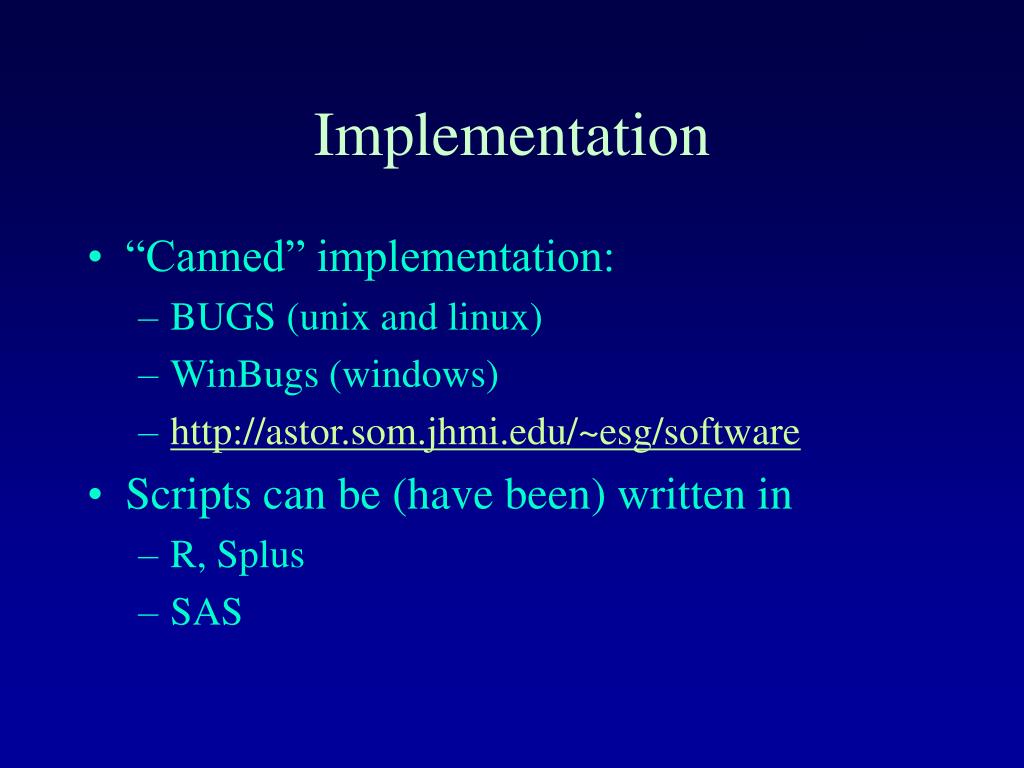 Implementation

• “Canned” implementation:
– BUGS (unix and linux)
– WinBugs (windows)
– http://astor.som.jhmi.edu/~esg/software

• Scripts can be (have been) written in
– R, Splus
– SAS